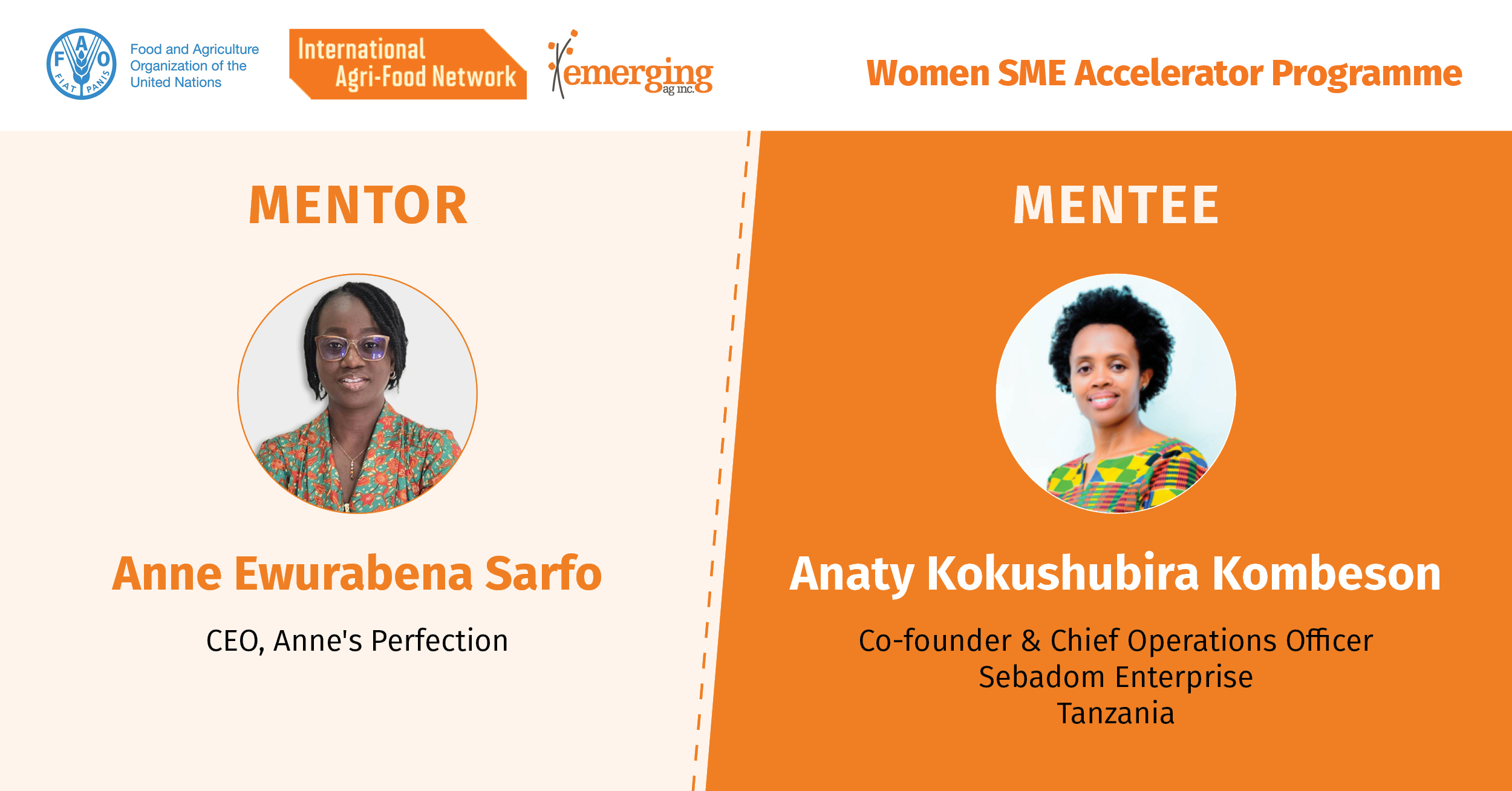 F A O
FIAT PANIS

Food and Agriculture Organization of the United Nations

International Agri-Food Network

emerging ag inc.

Women SME Accelerator Programme

MENTOR

Anne Ewurabena Sarfo

CEO, Anne's Perfection

MENTEE

Anaty Kokushubira Kombeson

Co-founder & Chief Operations Officer
Sebadom Enterprise
Tanzania